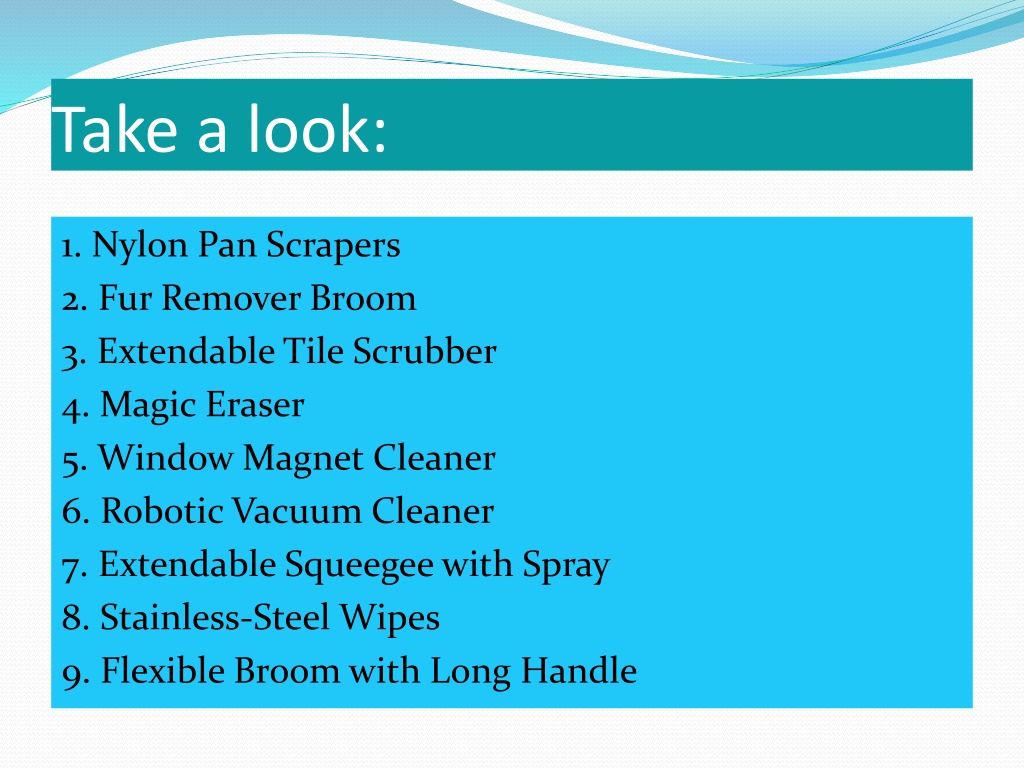 Take a look:

1. Nylon Pan Scrapers
2. Fur Remover Broom
3. Extendable Tile Scrubber
4. Magic Eraser
5. Window Magnet Cleaner
6. Robotic Vacuum Cleaner
7. Extendable Squeegee with Spray
8. Stainless-Steel Wipes
9. Flexible Broom with Long Handle